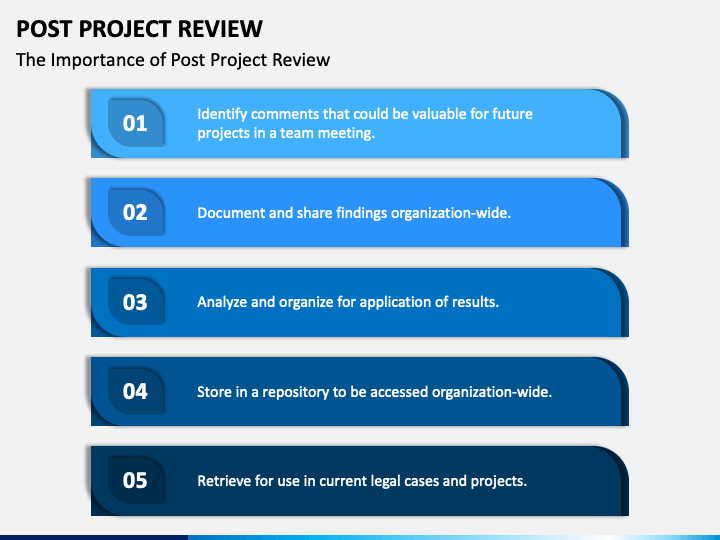 POST PROJECT REVIEW

The Importance of Post Project Review

01 Identify comments that could be valuable for future projects in a team meeting.

02 Document and share findings organization-wide.

03 Analyze and organize for application of results.

04 Store in a repository to be accessed organization-wide.

05 Retrieve for use in current legal cases and projects.